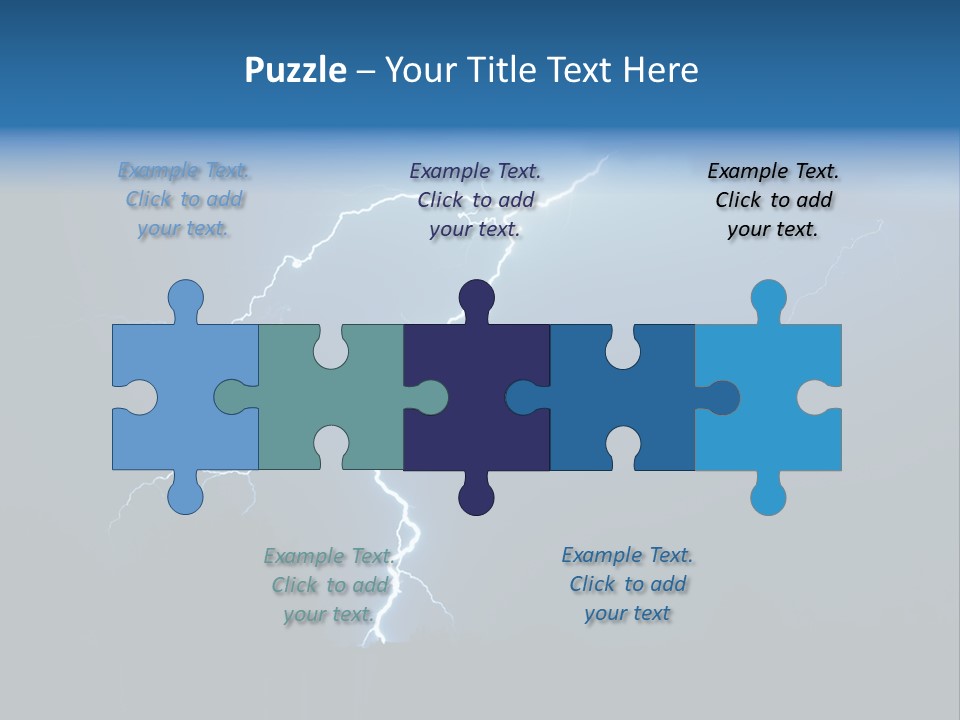 Puzzle – Your Title Text Here

Example Text. Click to add your text.

Example Text. Click to add your text.

Example Text. Click to add your text.

Example Text. Click to add your text.

Example Text. Click to add your text